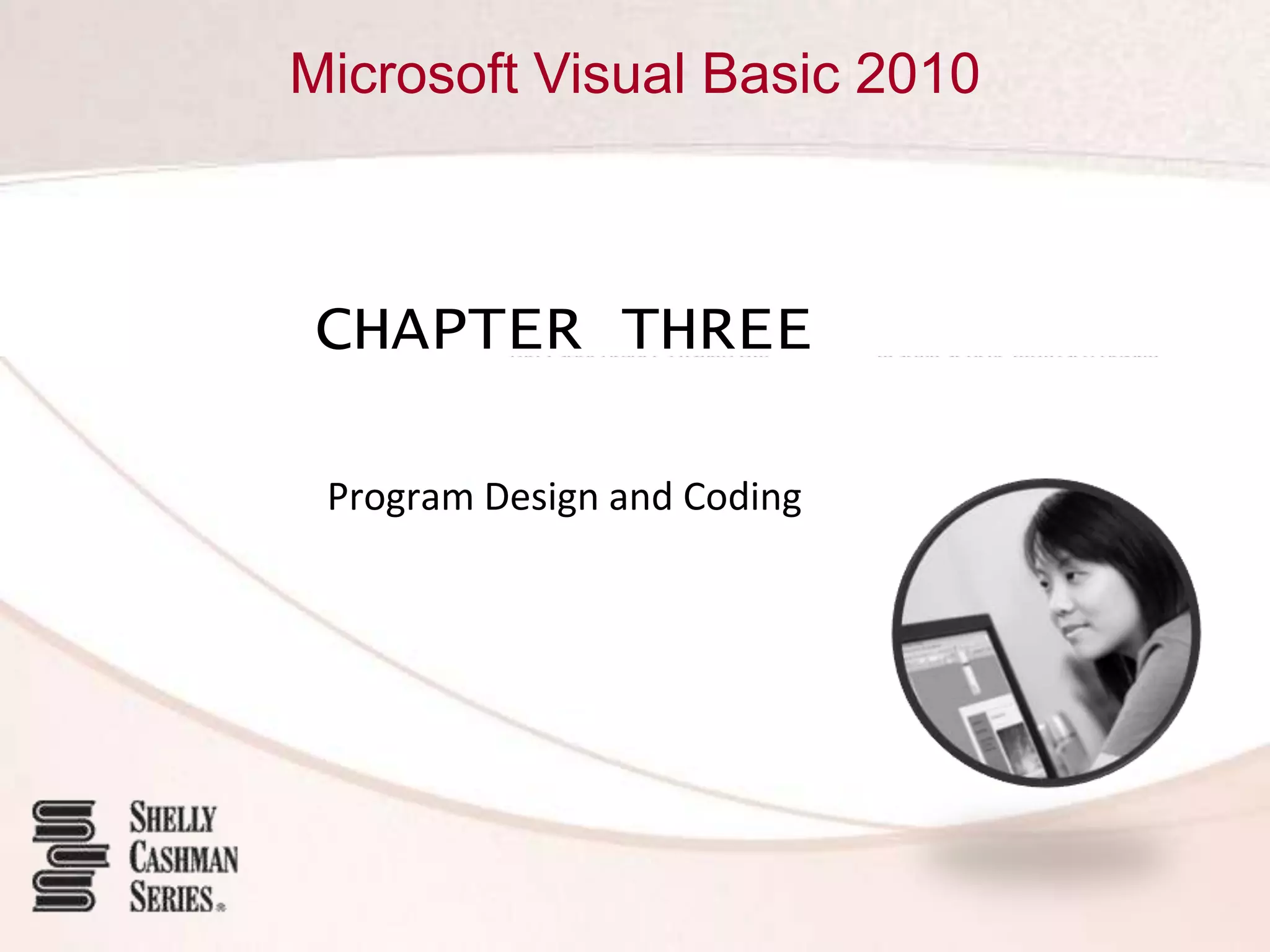 Microsoft Visual Basic 2010

CHAPTER THREE

Program Design and Coding

SHELLY
CASHMAN
SERIES®